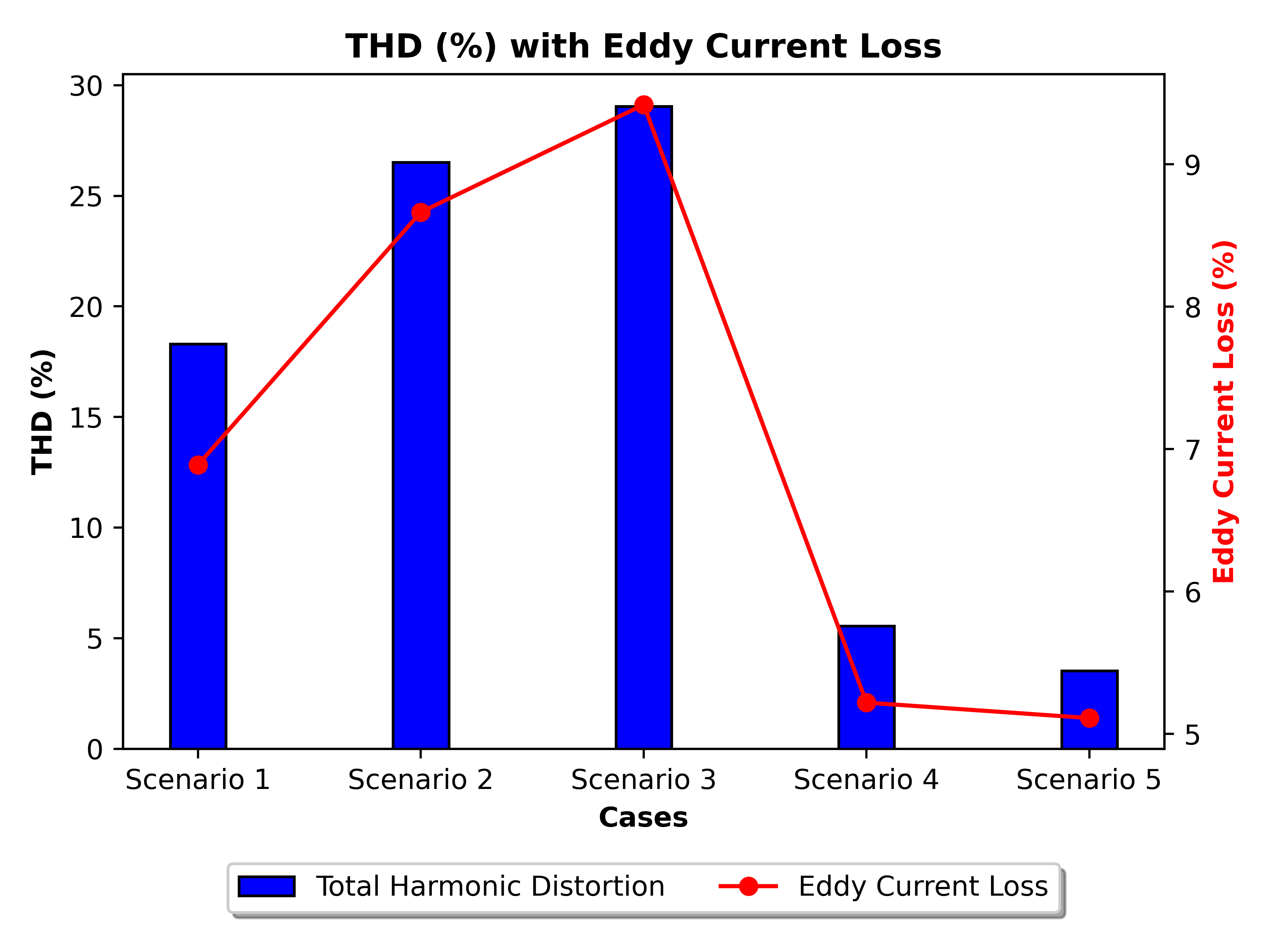 THD (%) with Eddy Current Loss

THD (%)

30
25
20
15
10
5
0

Eddy Current Loss (%)

9
8
7
6
5

Scenario 1
Scenario 2
Scenario 3
Scenario 4
Scenario 5

Cases

Total Harmonic Distortion
Eddy Current Loss